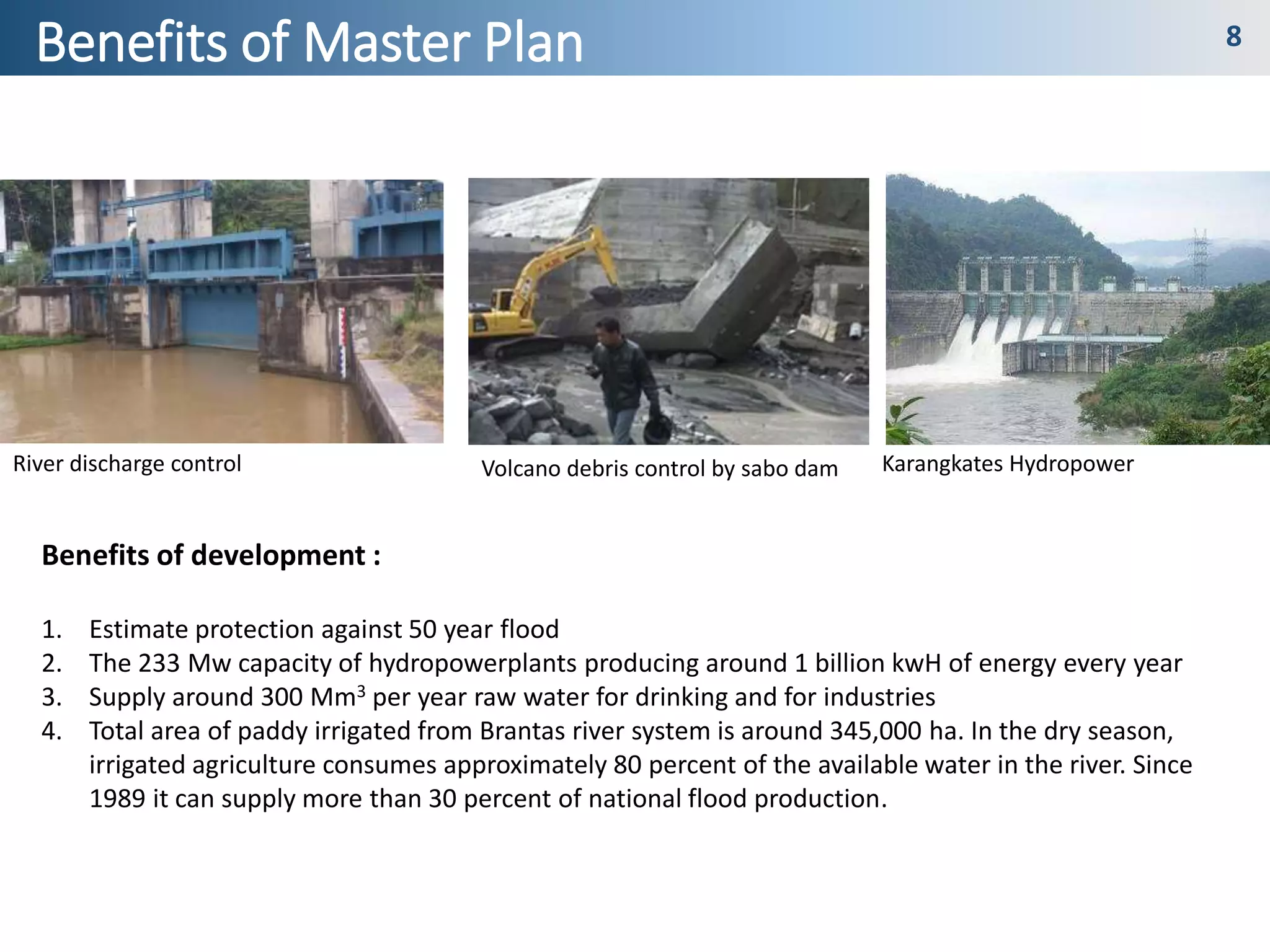 Benefits of Master Plan

8

River discharge control

Volcano debris control by sabo dam

Karangkates Hydropower

Benefits of development :

1. Estimate protection against 50 year flood
2. The 233 Mw capacity of hydropowerplants producing around 1 billion kwH of energy every year
3. Supply around 300 $Mm^3$ per year raw water for drinking and for industries
4. Total area of paddy irrigated from Brantas river system is around 345,000 ha. In the dry season, irrigated agriculture consumes approximately 80 percent of the available water in the river. Since 1989 it can supply more than 30 percent of national flood production.